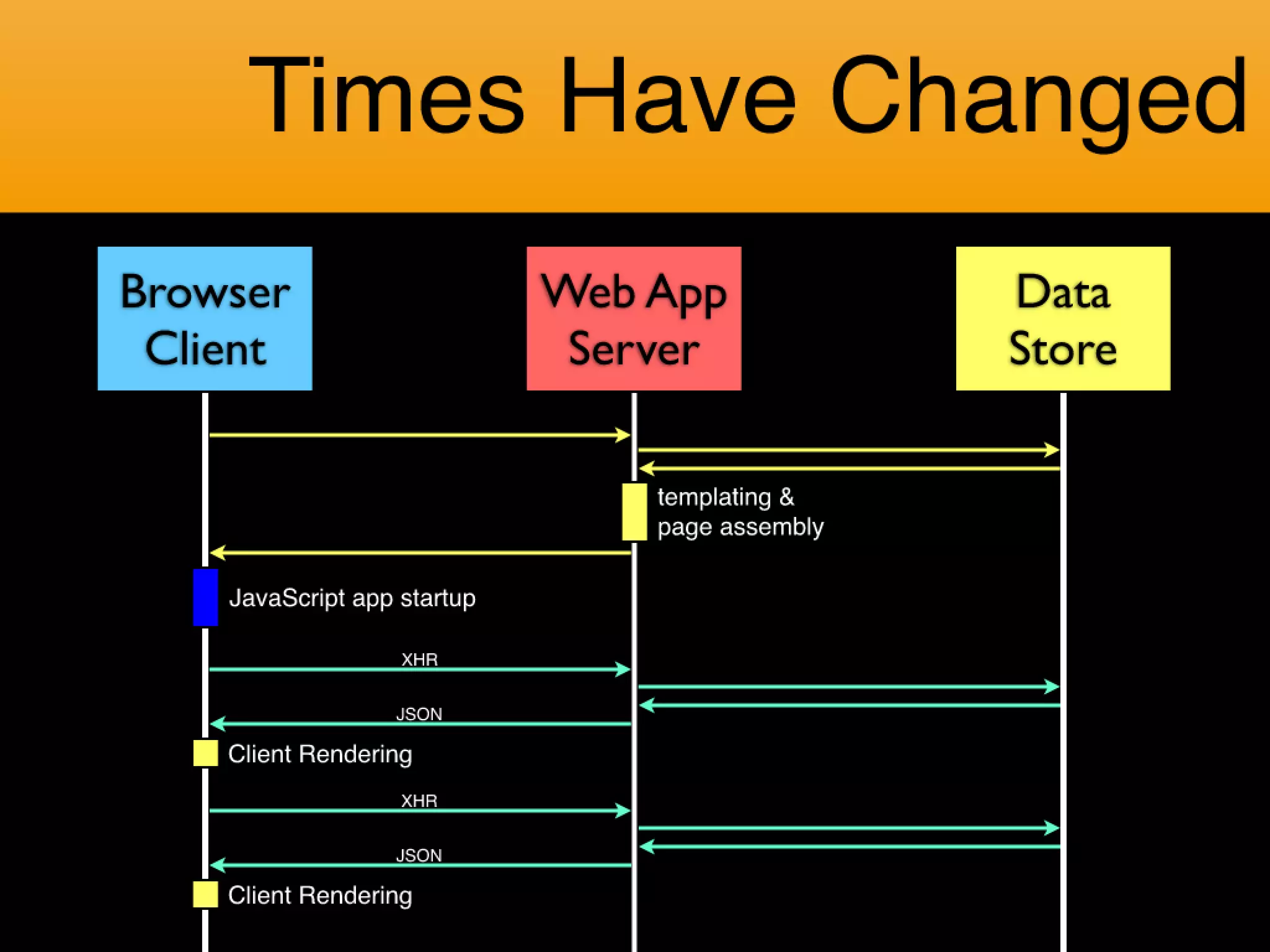 Times Have Changed

Browser Client

Web App Server

Data Store

templating & page assembly

JavaScript app startup

XHR

JSON

Client Rendering

XHR

JSON

Client Rendering